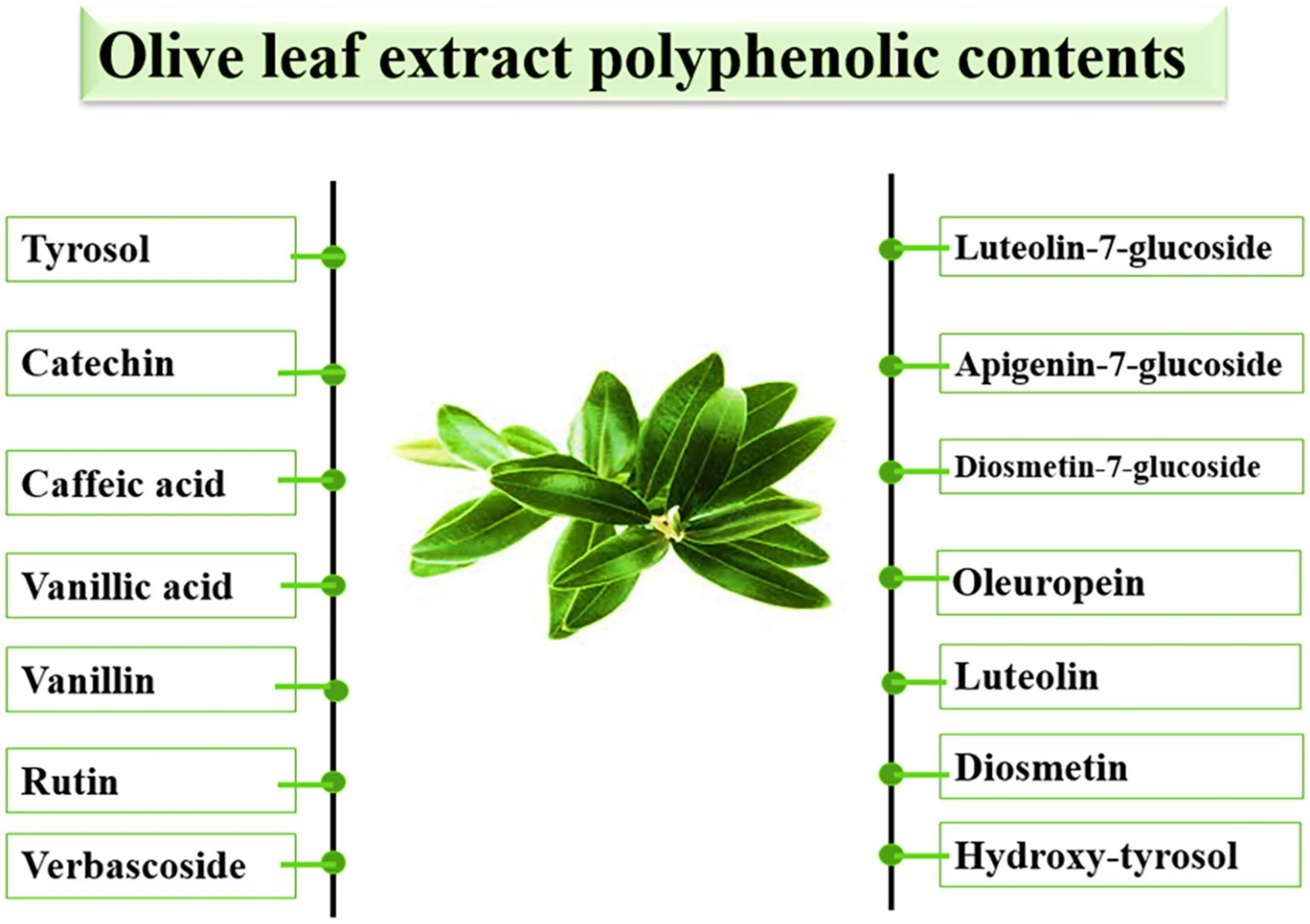 Olive leaf extract polyphenolic contents

Tyrosol

Catechin

Caffeic acid

Vanillic acid

Vanillin

Rutin

Verbascoside

Luteolin-7-glucoside

Apigenin-7-glucoside

Diosmetin-7-glucoside

Oleuropein

Luteolin

Diosmetin

Hydroxy-tyrosol